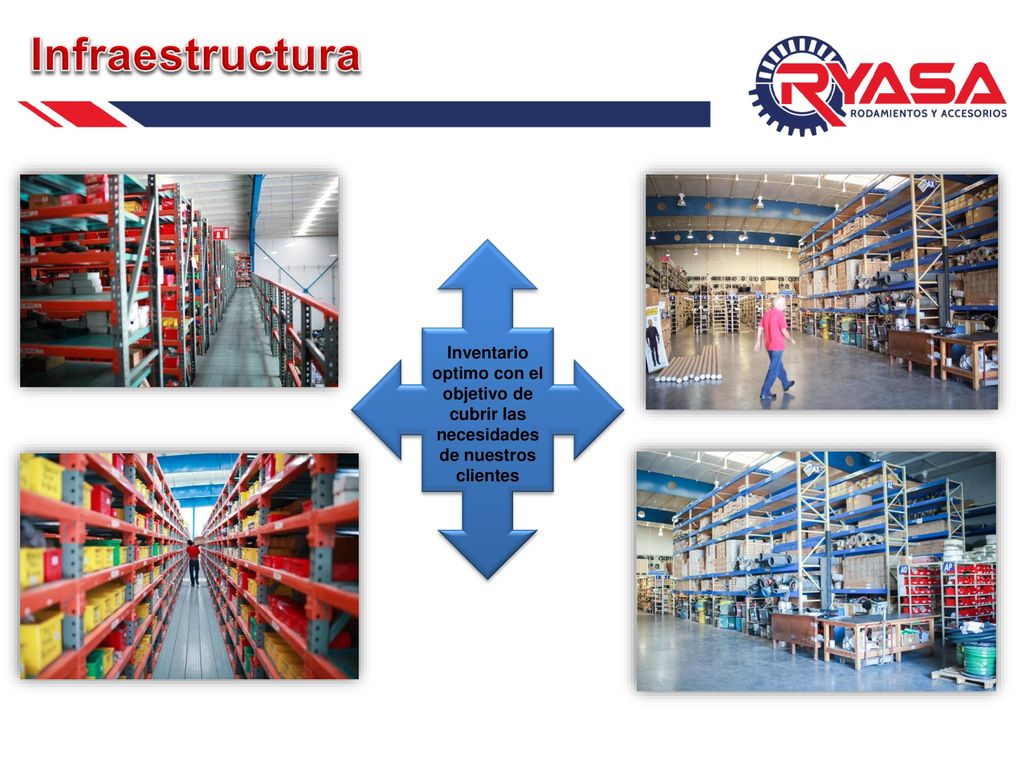 Infraestructura

RYASA
RODAMIENTOS Y ACCESORIOS

Inventario optimo con el objetivo de cubrir las necesidades de nuestros clientes